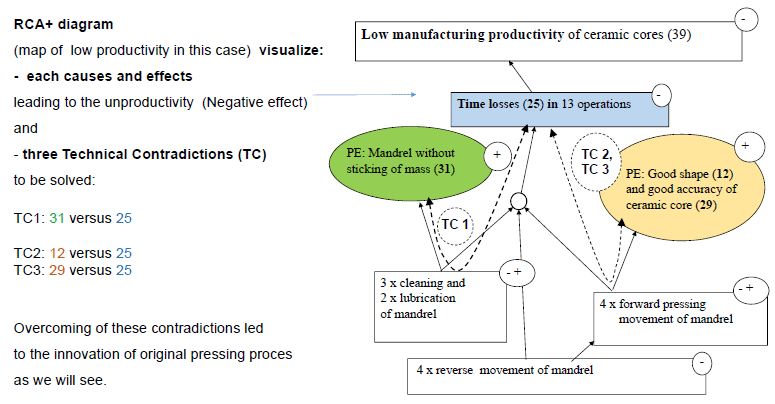 RCA+ diagram
(map of low productivity in this case) visualize:
- each causes and effects
leading to the unproductivity (Negative effect)
and
- three Technical Contradictions (TC)
to be solved:

TC1: 31 versus 25

TC2: 12 versus 25
TC3: 29 versus 25

Overcoming of these contradictions led to the innovation of original pressing proces as we will see.

Low manufacturing productivity of ceramic cores (39)
-

Time losses (25) in 13 operations
-

PE: Mandrel without sticking of mass (31)
+

TC 2, TC 3

PE: Good shape (12) and good accuracy of ceramic core (29)
+

TC 1

3 x cleaning and 2 x lubrication of mandrel
- +

4 x forward pressing movement of mandrel
- +

4 x reverse movement of mandrel
-